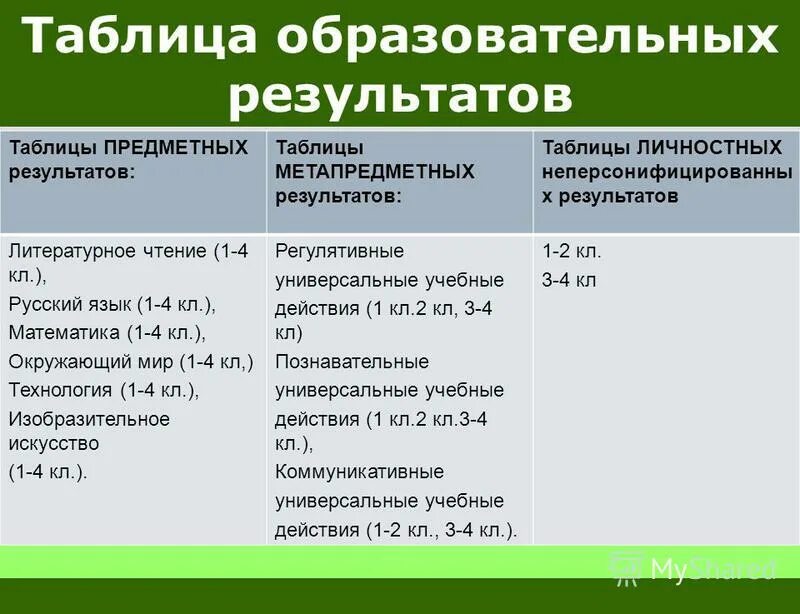 Таблица образовательных результатов

| Таблицы ПРЕДМЕТНЫХ результатов: | Таблицы МЕТАПРЕДМЕТНЫХ результатов: | Таблицы ЛИЧНОСТНЫХ неперсонифицированных результатов |
|---|---|---|
| Литературное чтение (1-4 кл.), Русский язык (1-4 кл.), Математика (1-4 кл.), Окружающий мир (1-4 кл,) Технология (1-4 кл.), Изобразительное искусство (1-4 кл.). | Регулятивные универсальные учебные действия (1 кл.2 кл, 3-4 кл) Познавательные универсальные учебные действия (1 кл.2 кл.3-4 кл.), Коммуникативные универсальные учебные действия (1-2 кл., 3-4 кл.). | 1-2 кл. 3-4 кл |

MyShared